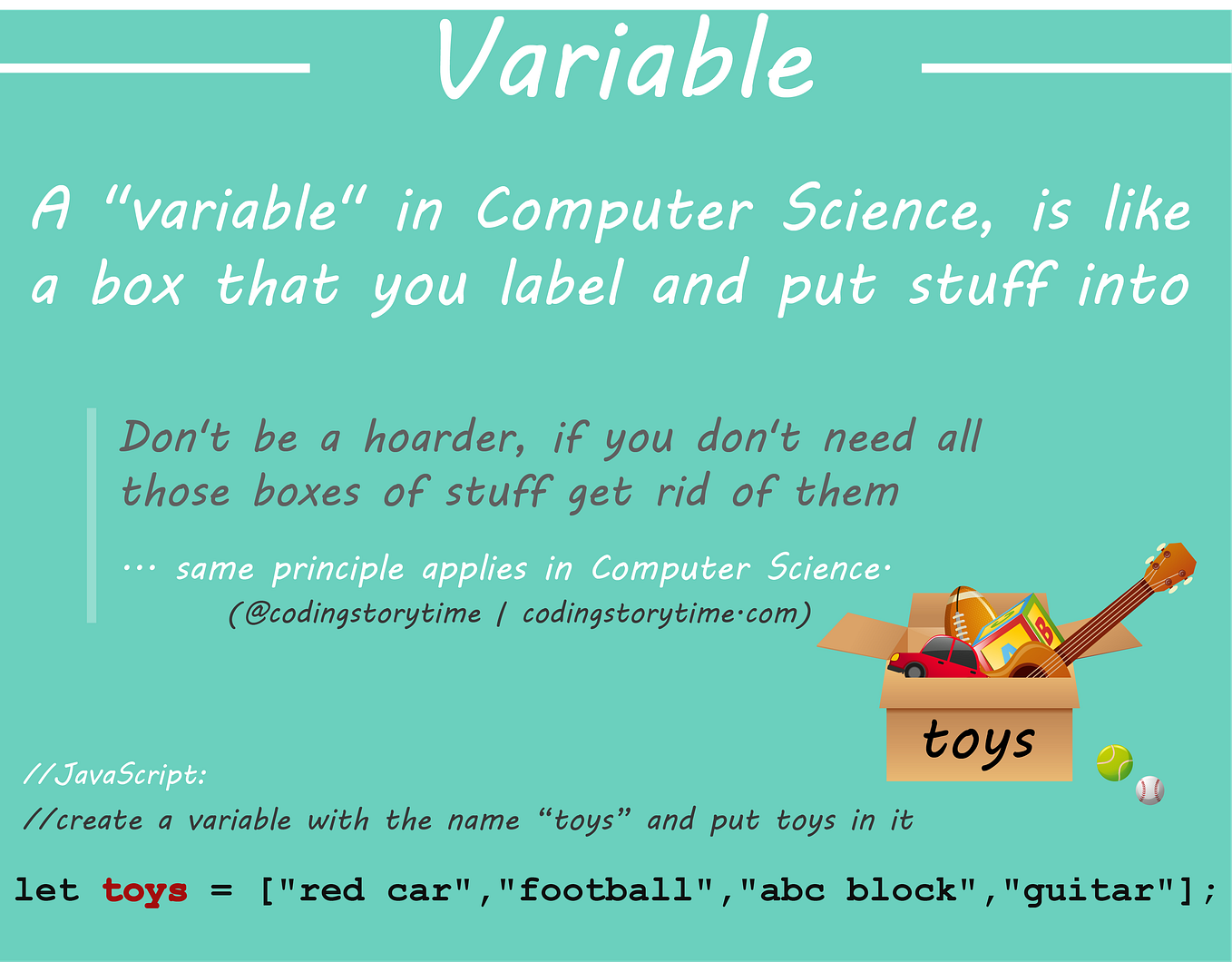 Variable

A "variable" in Computer Science, is like a box that you label and put stuff into

Don't be a hoarder, if you don't need all those boxes of stuff get rid of them

... same principle applies in Computer Science.
(@codingstorytime | codingstorytime.com)

toys

//JavaScript:
//create a variable with the name "toys" and put toys in it

let toys = ["red car","football","abc block","guitar"];